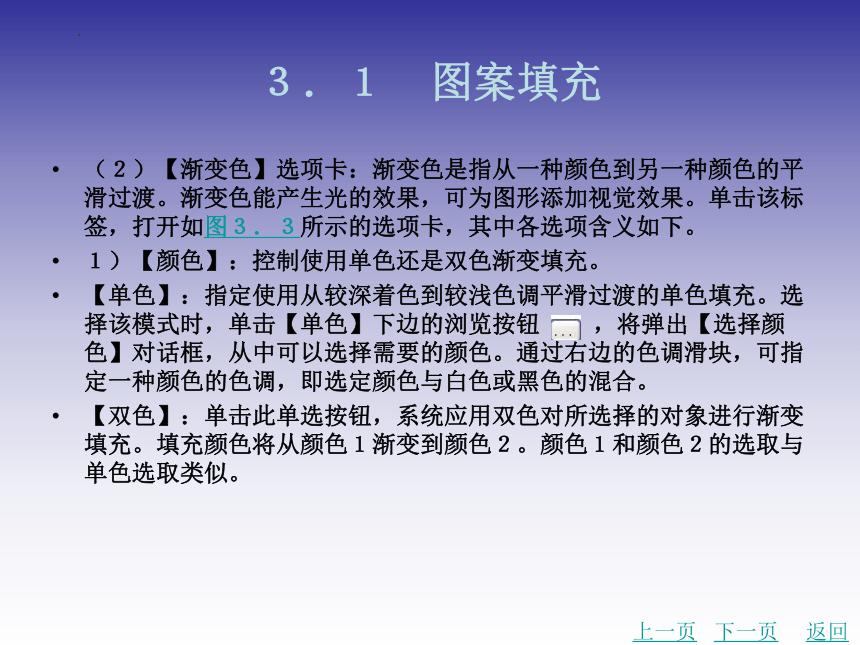 3．1　图案填充

• （2）【渐变色】选项卡：渐变色是指从一种颜色到另一种颜色的平滑过渡。渐变色能产生光的效果，可为图形添加视觉效果。单击该标签，打开如图3．3所示的选项卡，其中各选项含义如下。

• 1）【颜色】：控制使用单色还是双色渐变填充。

• 【单色】：指定使用从较深着色到较浅色调平滑过渡的单色填充。选择该模式时，单击【单色】下边的浏览按钮 ... ，将弹出【选择颜色】对话框，从中可以选择需要的颜色。通过右边的色调滑块，可指定一种颜色的色调，即选定颜色与白色或黑色的混合。

• 【双色】：单击此单选按钮，系统应用双色对所选择的对象进行渐变填充。填充颜色将从颜色1渐变到颜色2。颜色1和颜色2的选取与单色选取类似。

上一页　下一页　返回